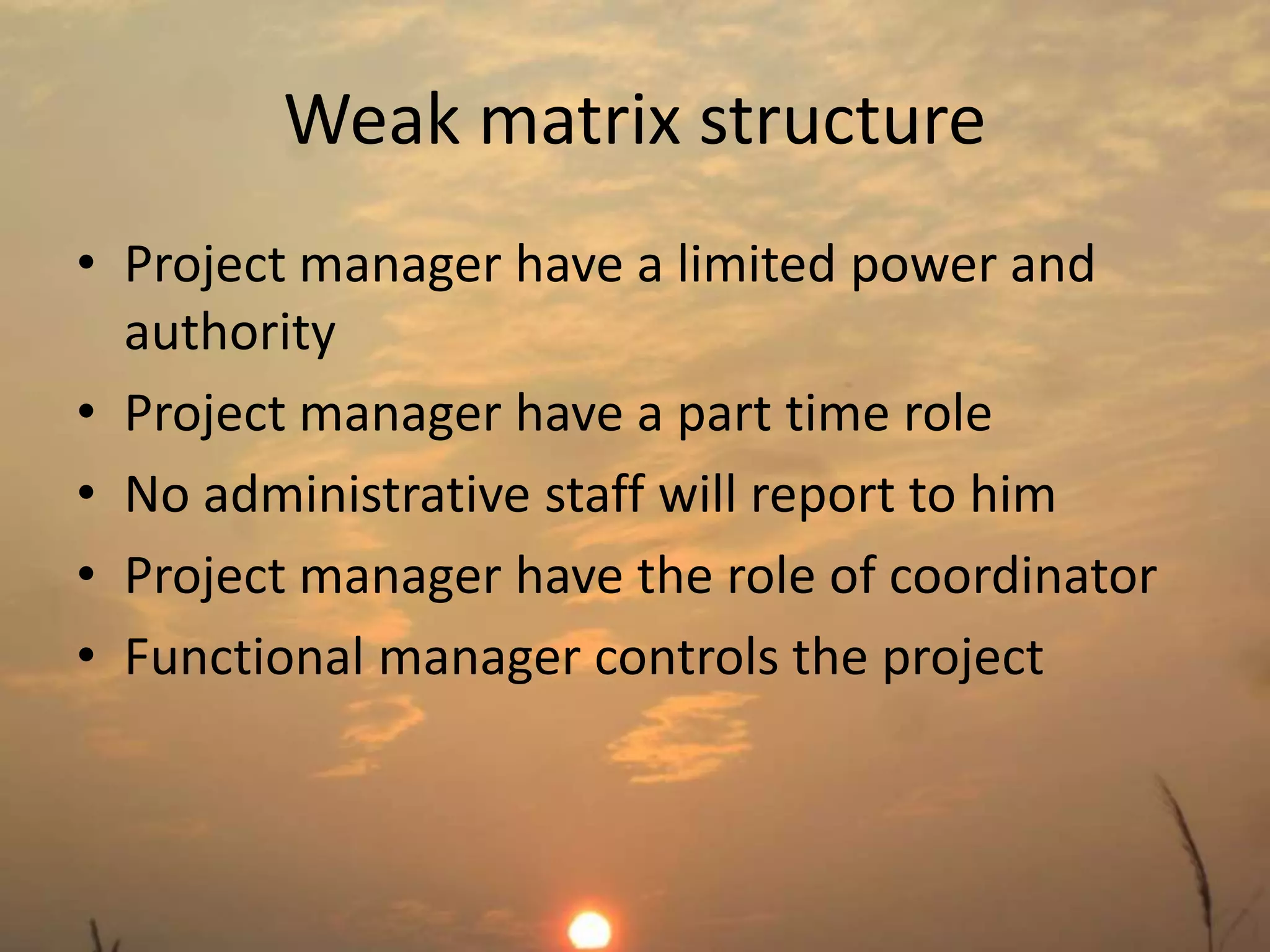 Weak matrix structure

• Project manager have a limited power and authority
• Project manager have a part time role
• No administrative staff will report to him
• Project manager have the role of coordinator
• Functional manager controls the project